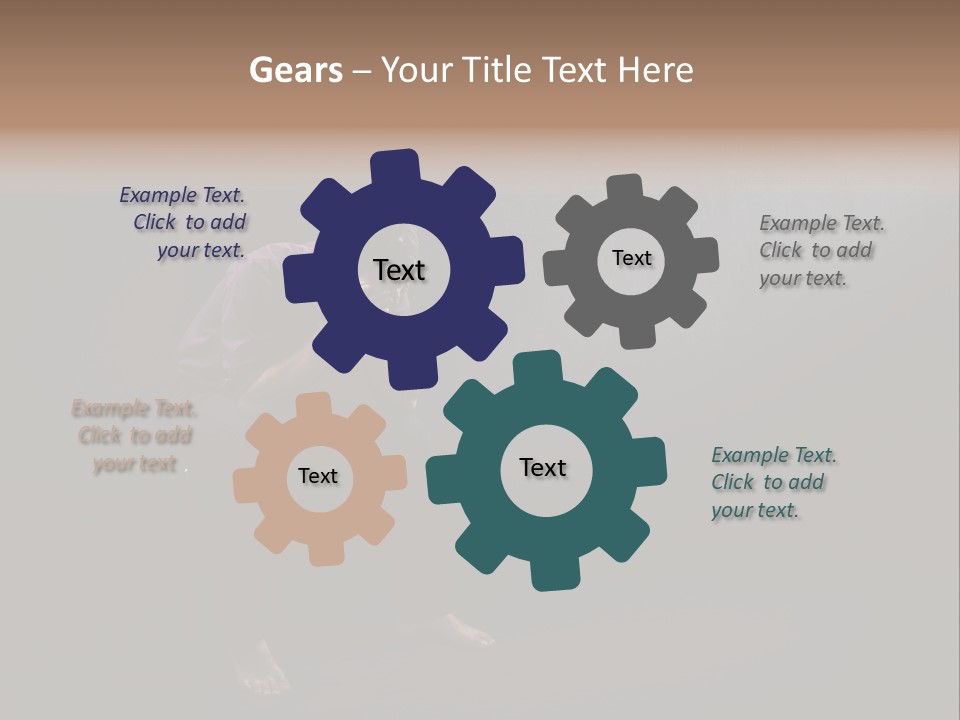 Gears – Your Title Text Here

Example Text. Click to add your text.

Text

Text

Example Text. Click to add your text.

Example Text. Click to add your text .

Text

Text

Example Text. Click to add your text.